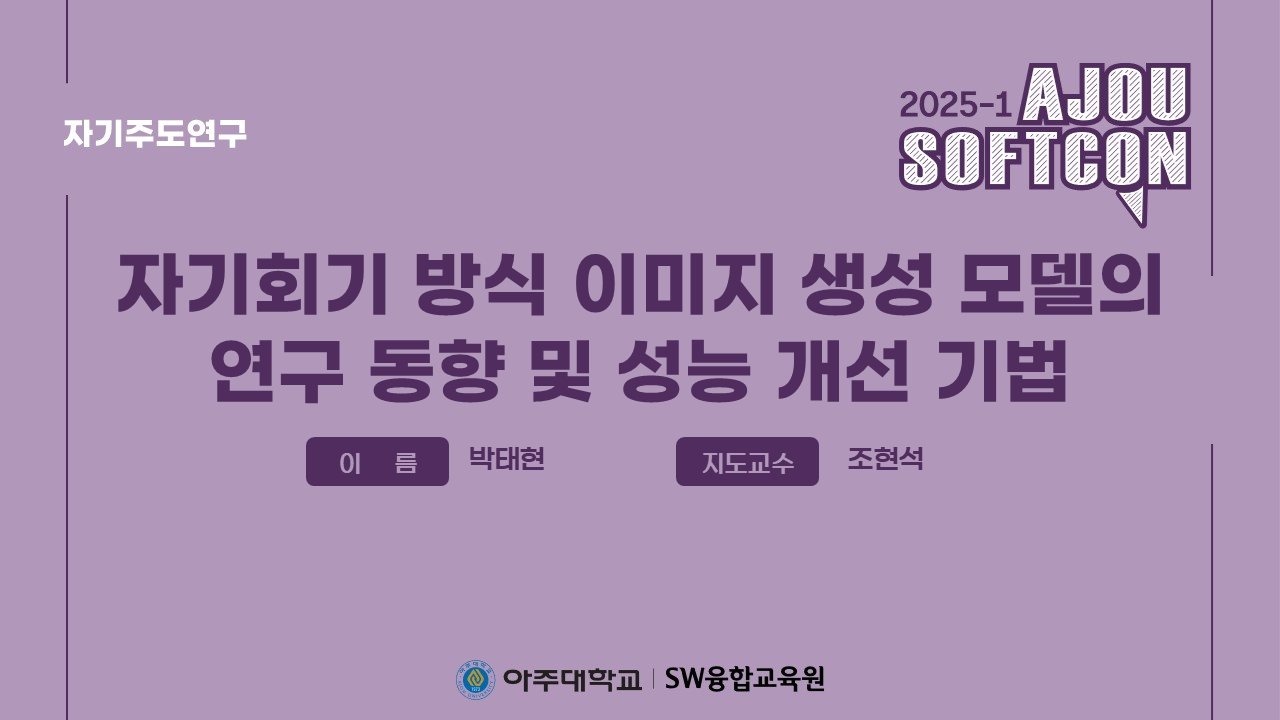 자기주도연구

2025-1 AJOU SOFTCON

자기회기 방식 이미지 생성 모델의 연구 동향 및 성능 개선 기법

이 름 박태현

지도교수 조현석

아주대학교 | SW융합교육원